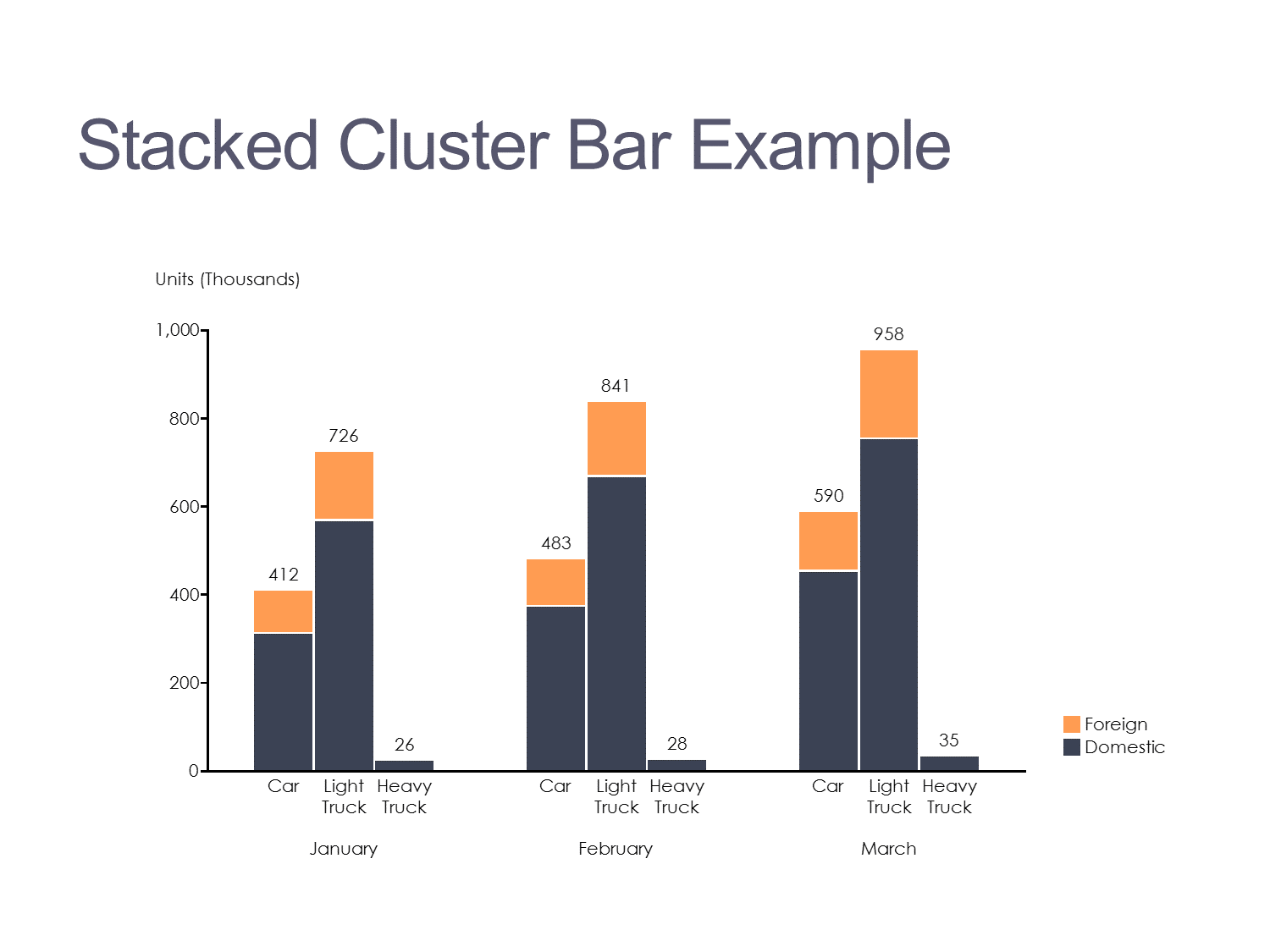 Stacked Cluster Bar Example

Units (Thousands)

1,000
800
600
400
200
0

412
726
26
483
841
28
590
958
35

Car
Light Truck
Heavy Truck
Car
Light Truck
Heavy Truck
Car
Light Truck
Heavy Truck

January
February
March

Foreign
Domestic